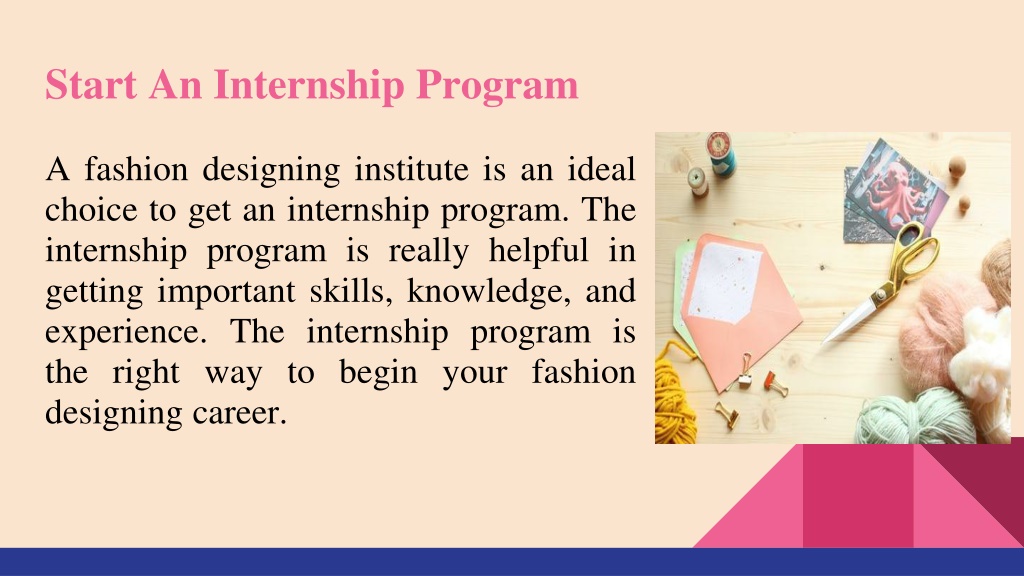 Start An Internship Program

A fashion designing institute is an ideal choice to get an internship program. The internship program is really helpful in getting important skills, knowledge, and experience. The internship program is the right way to begin your fashion designing career.